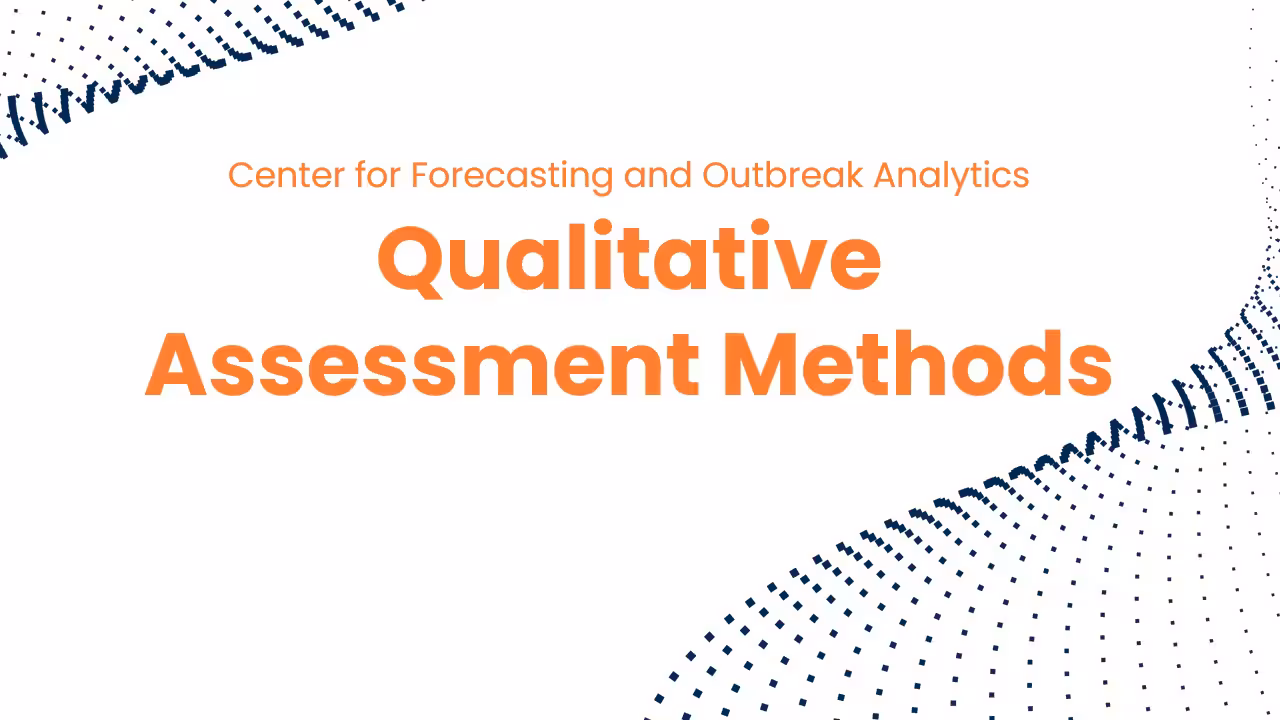 Center for Forecasting and Outbreak Analytics

Qualitative Assessment Methods